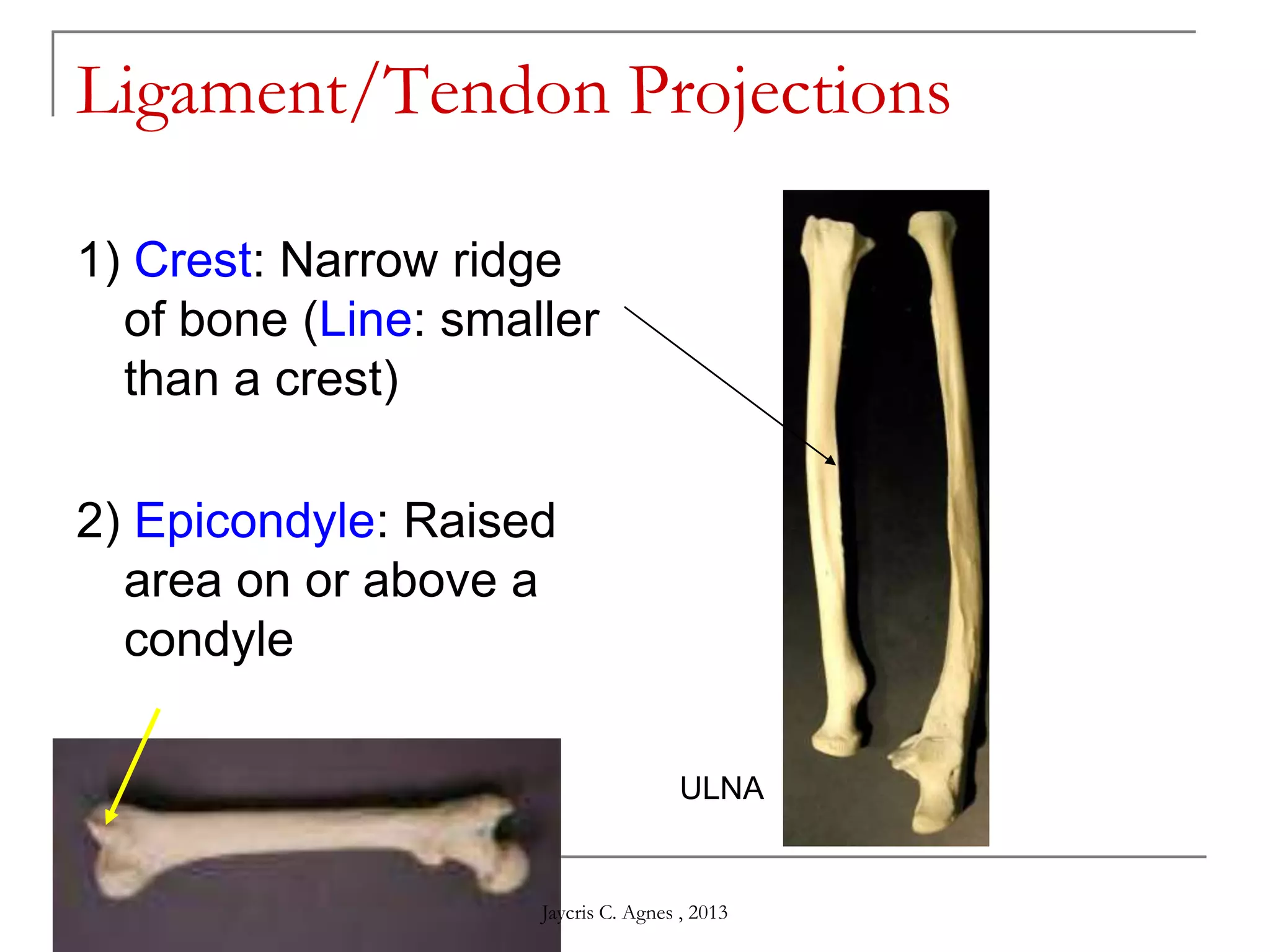 Ligament/Tendon Projections

1) Crest: Narrow ridge of bone (Line: smaller than a crest)

2) Epicondyle: Raised area on or above a condyle

ULNA

Jaycris C. Agnes , 2013